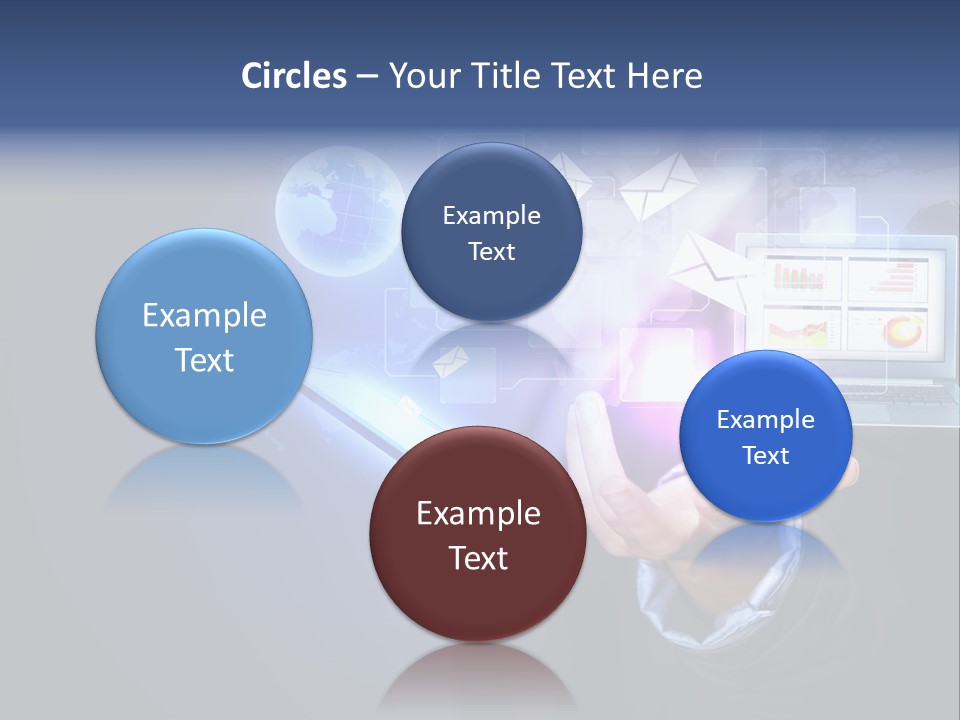 Circles – Your Title Text Here

Example Text

Example Text

Example Text

Example Text